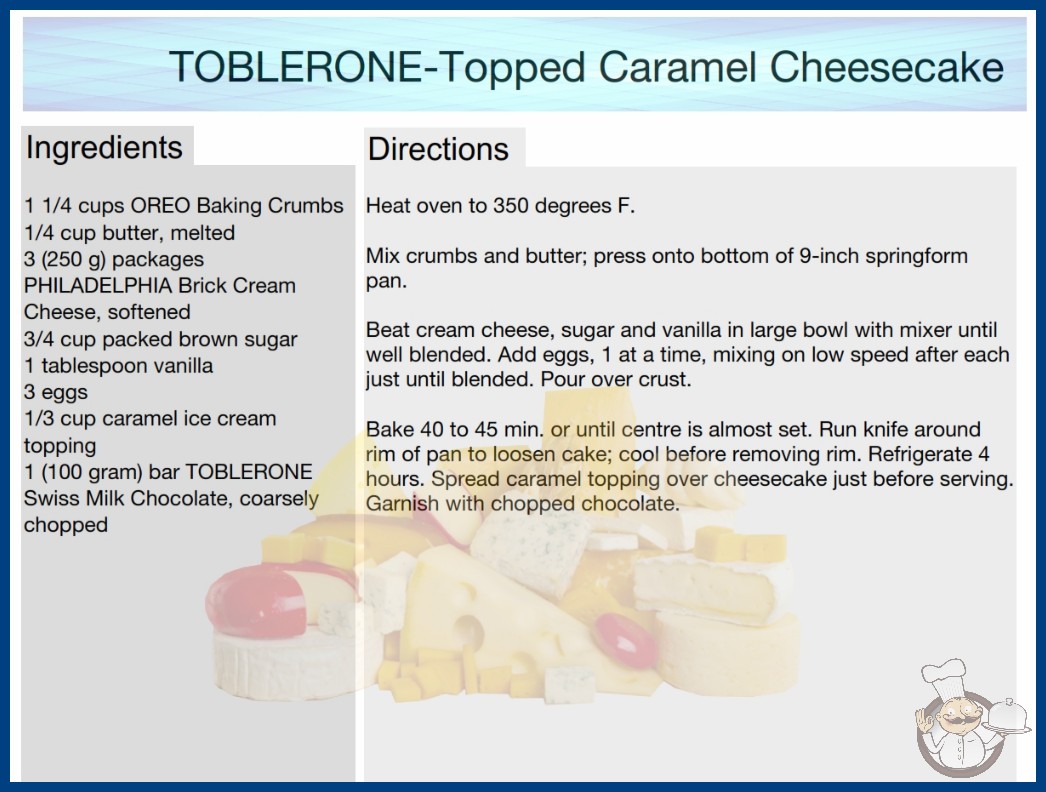 TOBLERONE-Topped Caramel Cheesecake

Ingredients

1 1/4 cups OREO Baking Crumbs
1/4 cup butter, melted
3 (250 g) packages PHILADELPHIA Brick Cream Cheese, softened
3/4 cup packed brown sugar
1 tablespoon vanilla
3 eggs
1/3 cup caramel ice cream topping
1 (100 gram) bar TOBLERONE Swiss Milk Chocolate, coarsely chopped

Directions

Heat oven to 350 degrees F.

Mix crumbs and butter; press onto bottom of 9-inch springform pan.

Beat cream cheese, sugar and vanilla in large bowl with mixer until well blended. Add eggs, 1 at a time, mixing on low speed after each just until blended. Pour over crust.

Bake 40 to 45 min. or until centre is almost set. Run knife around rim of pan to loosen cake; cool before removing rim. Refrigerate 4 hours. Spread caramel topping over cheesecake just before serving. Garnish with chopped chocolate.